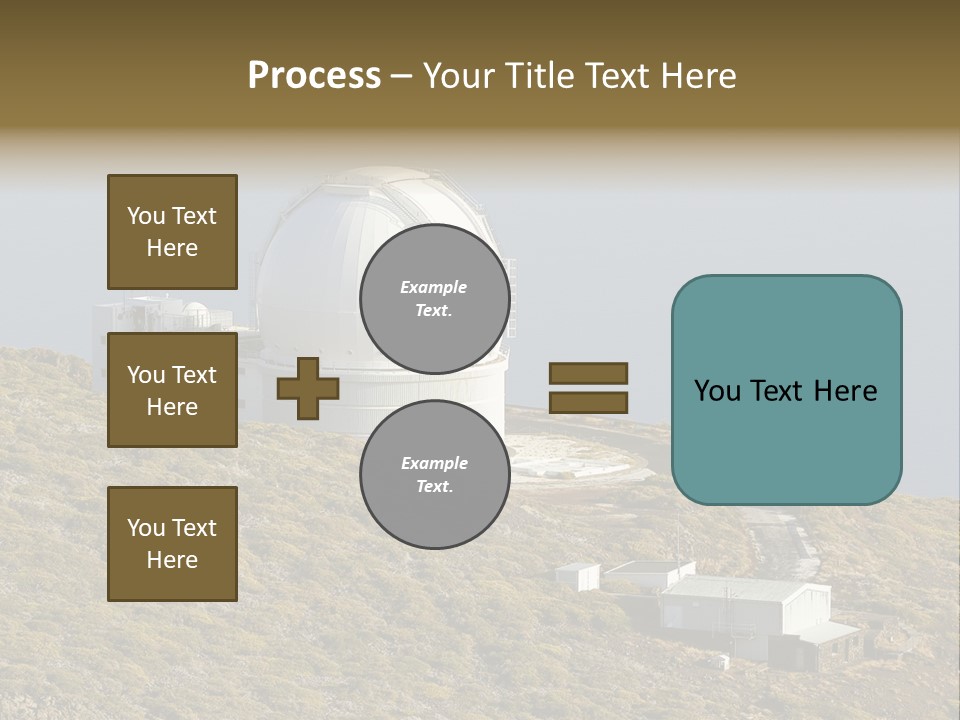 Process – Your Title Text Here

You Text Here

You Text Here

You Text Here

Example Text.

Example Text.

You Text Here